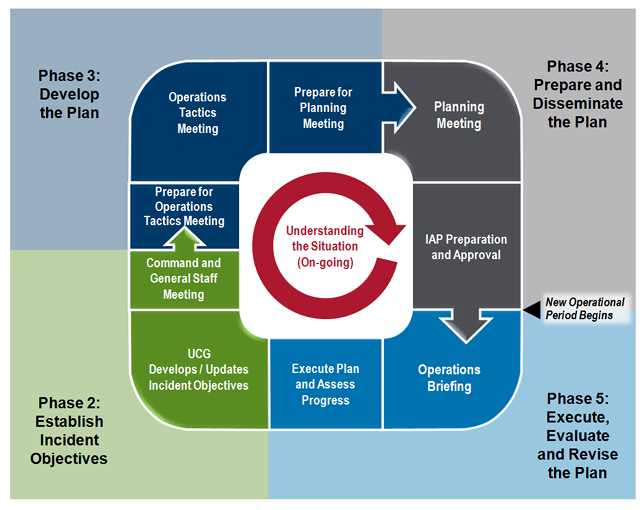 Phase 3: Develop the Plan

Operations Tactics Meeting

Prepare for Planning Meeting

Planning Meeting

Phase 4: Prepare and Disseminate the Plan

Prepare for Operations Tactics Meeting

Understanding the Situation (On-going)

IAP Preparation and Approval

Command and General Staff Meeting

New Operational Period Begins

UCG Develops / Updates Incident Objectives

Execute Plan and Assess Progress

Operations Briefing

Phase 2: Establish Incident Objectives

Phase 5: Execute, Evaluate and Revise the Plan